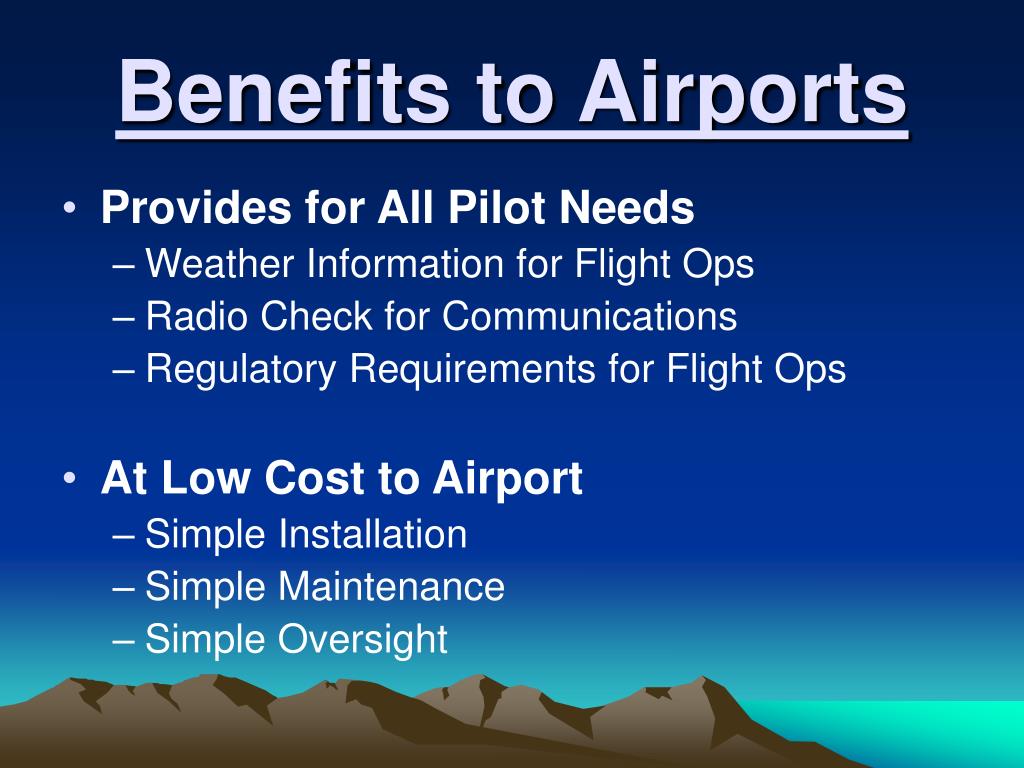 Benefits to Airports

• Provides for All Pilot Needs
– Weather Information for Flight Ops
– Radio Check for Communications
– Regulatory Requirements for Flight Ops

• At Low Cost to Airport
– Simple Installation
– Simple Maintenance
– Simple Oversight